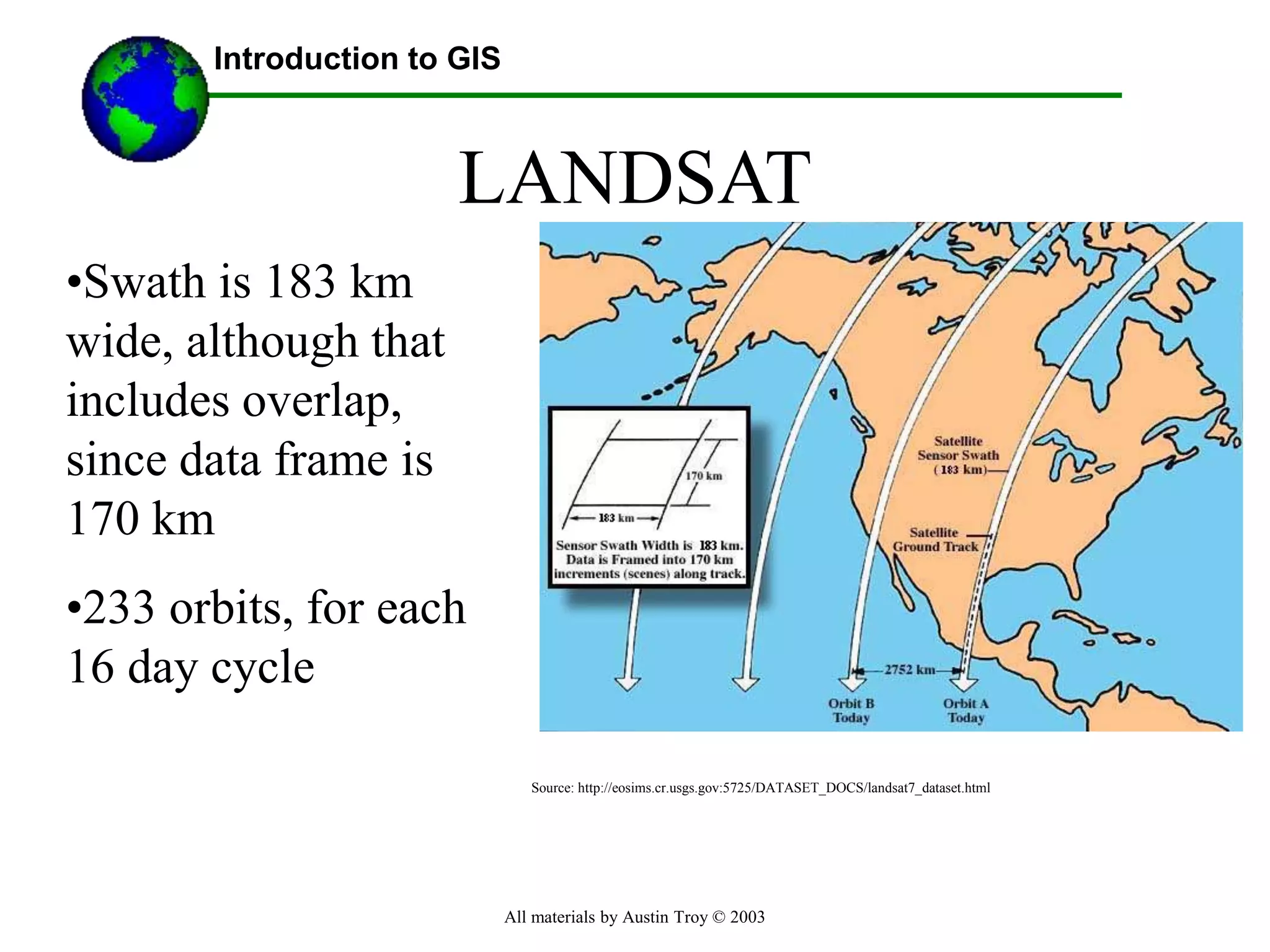 Introduction to GIS

LANDSAT

•Swath is 183 km wide, although that includes overlap, since data frame is 170 km

•233 orbits, for each 16 day cycle

170 km

183 km

Sensor Swath Width is 183 km. Data is Framed into 170 km increments (scenes) along track.

Satellite Sensor Swath (183 km)

Satellite Ground Track

2752 km

Orbit B Today

Orbit A Today

Source: http://eosims.cr.usgs.gov:5725/DATASET_DOCS/landsat7_dataset.html

All materials by Austin Troy © 2003